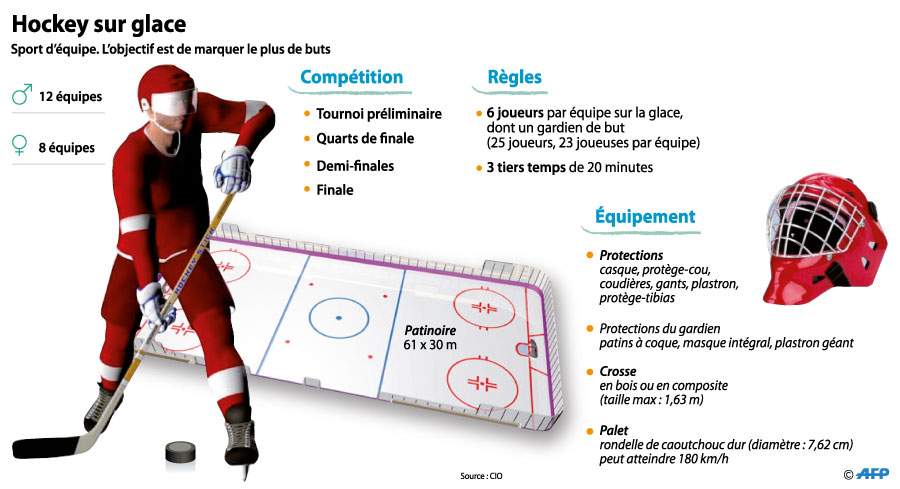 Hockey sur glace
Sport d'équipe. L'objectif est de marquer le plus de buts

♂ 12 équipes

♀ 8 équipes

Compétition
• Tournoi préliminaire
• Quarts de finale
• Demi-finales
• Finale

Règles
• 6 joueurs par équipe sur la glace, dont un gardien de but (25 joueurs, 23 joueuses par équipe)
• 3 tiers temps de 20 minutes

Équipement
• Protections
casque, protège-cou, coudières, gants, plastron, protège-tibias
• Protections du gardien
patins à coque, masque intégral, plastron géant
• Crosse
en bois ou en composite (taille max : 1,63 m)
• Palet
rondelle de caoutchouc dur (diamètre : 7,62 cm) peut atteindre 180 km/h

Patinoire
61 x 30 m

Source : CIO

© AFP